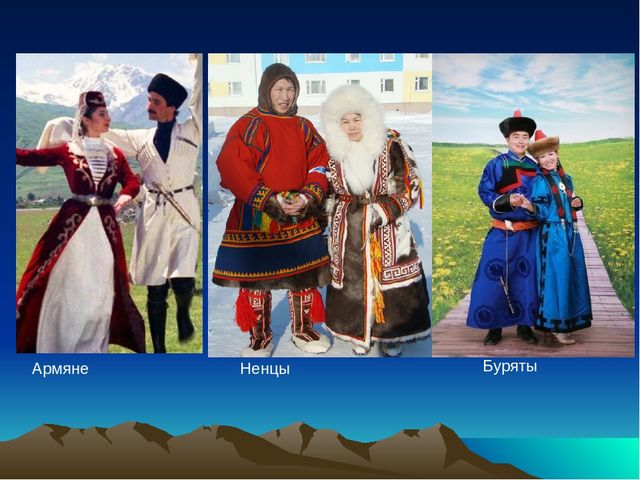 Армяне

Ненцы

Буряты